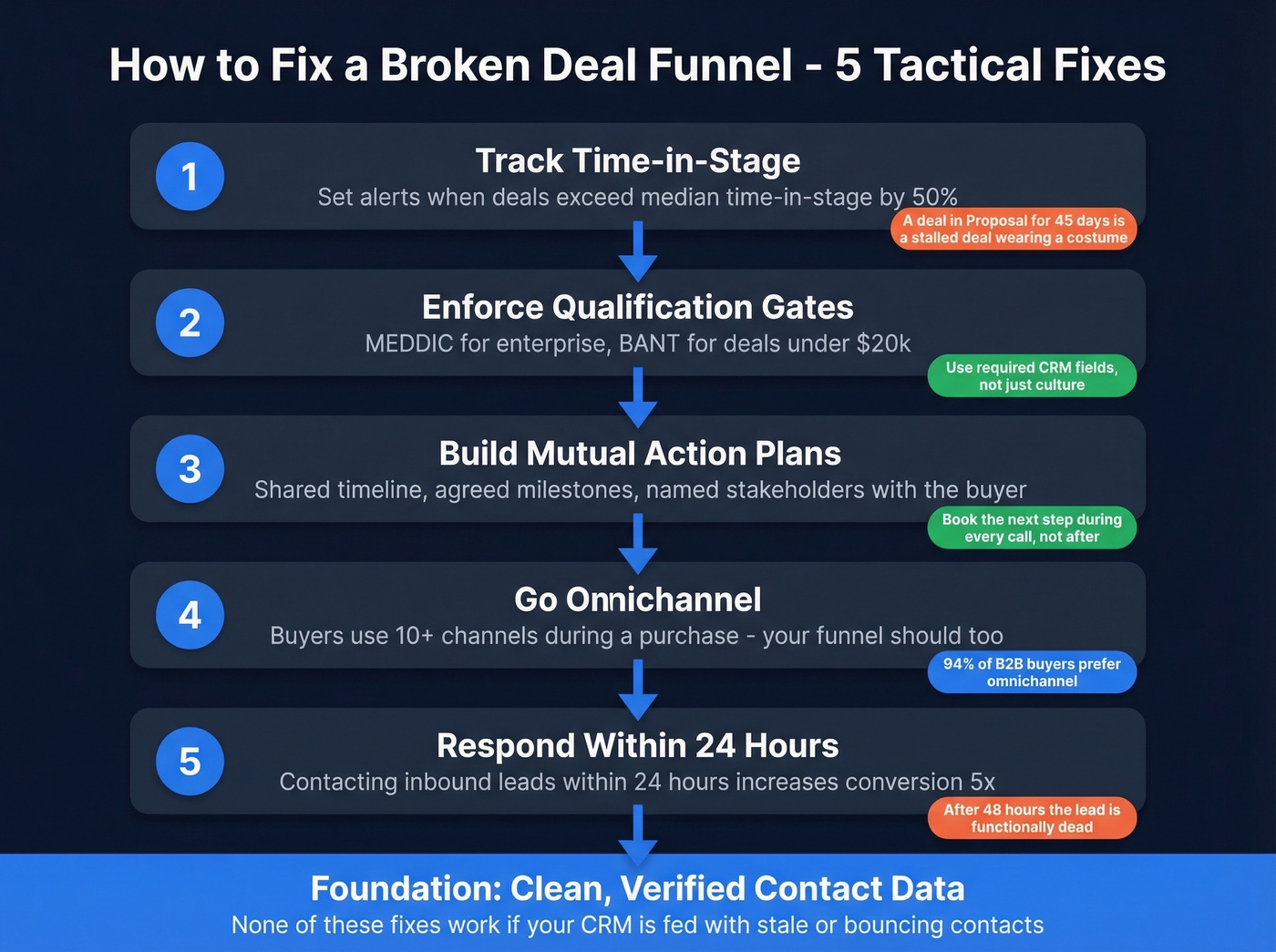 How to Fix a Broken Deal Funnel - 5 Tactical Fixes

1
Track Time-in-Stage
Set alerts when deals exceed median time-in-stage by 50%
A deal in Proposal for 45 days is a stalled deal wearing a costume

2
Enforce Qualification Gates
MEDDIC for enterprise, BANT for deals under $20k
Use required CRM fields, not just culture

3
Build Mutual Action Plans
Shared timeline, agreed milestones, named stakeholders with the buyer
Book the next step during every call, not after

4
Go Omnichannel
Buyers use 10+ channels during a purchase - your funnel should too
94% of B2B buyers prefer omnichannel

5
Respond Within 24 Hours
Contacting inbound leads within 24 hours increases conversion 5x
After 48 hours the lead is functionally dead

Foundation: Clean, Verified Contact Data
None of these fixes work if your CRM is fed with stale or bouncing contacts